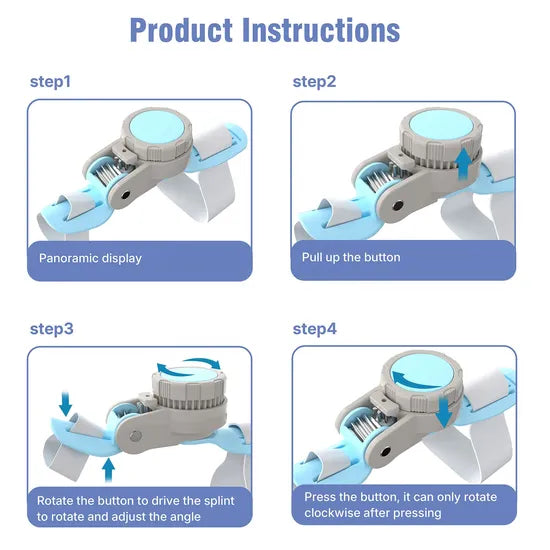 Product Instructions

step1

Panoramic display

step2

Pull up the button

step3

Rotate the button to drive the splint to rotate and adjust the angle

step4

Press the button, it can only rotate clockwise after pressing